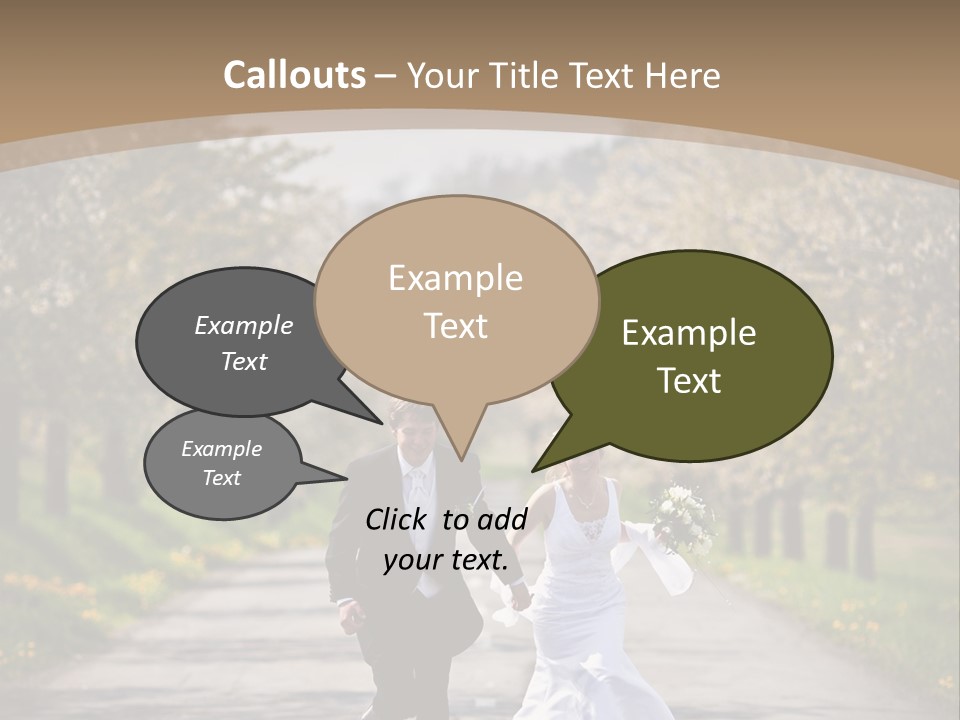 Callouts – Your Title Text Here

Example Text

Example Text

Example Text

Example Text

Click to add your text.